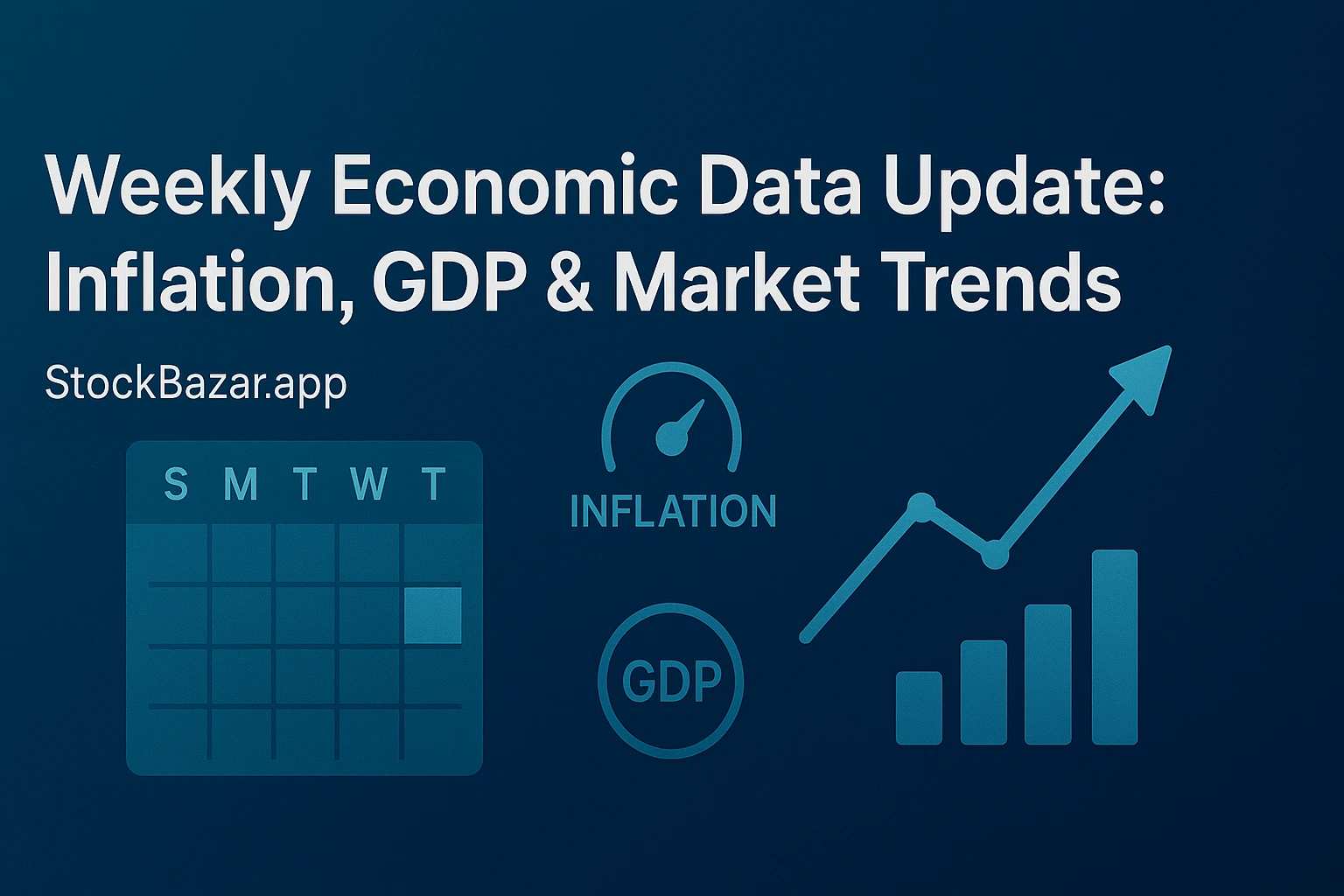 Weekly Economic Data Update: Inflation, GDP & Market Trends

StockBazar.app

S M T W T

INFLATION

GDP